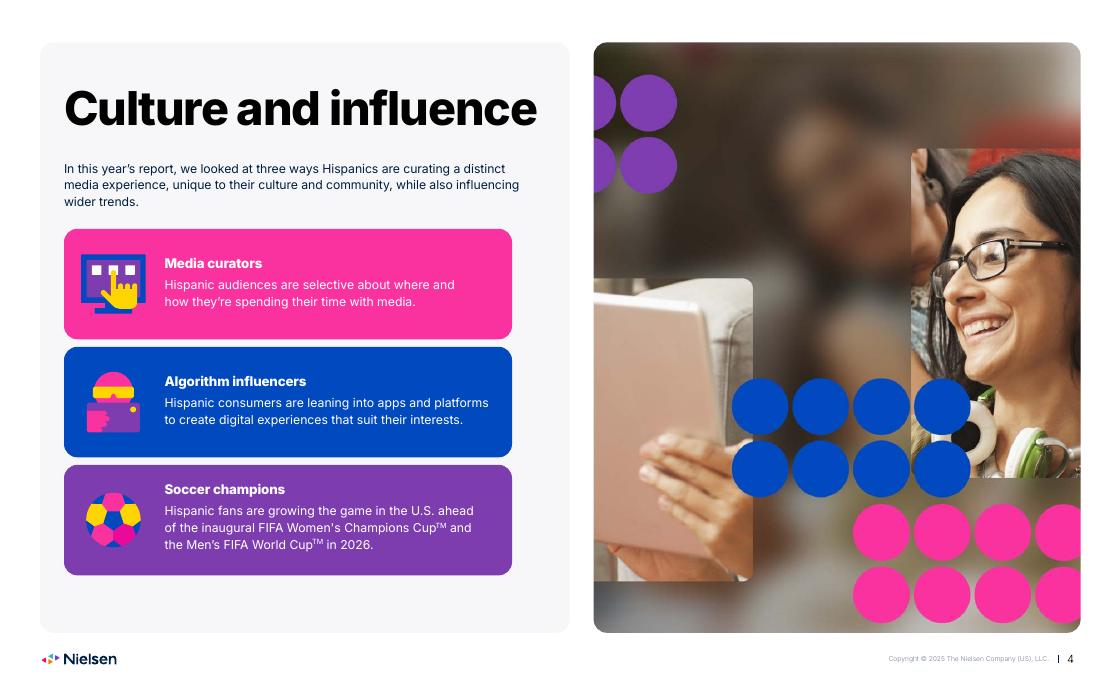 Culture and influence

In this year's report, we looked at three ways Hispanics are curating a distinct media experience, unique to their culture and community, while also influencing wider trends.

Media curators
Hispanic audiences are selective about where and how they're spending their time with media.

Algorithm influencers
Hispanic consumers are leaning into apps and platforms to create digital experiences that suit their interests.

Soccer champions
Hispanic fans are growing the game in the U.S. ahead of the inaugural FIFA Women's Champions Cup™ and the Men's FIFA World Cup™ in 2026.

Nielsen

Copyright © 2025 The Nielsen Company (US), LLC. | 4